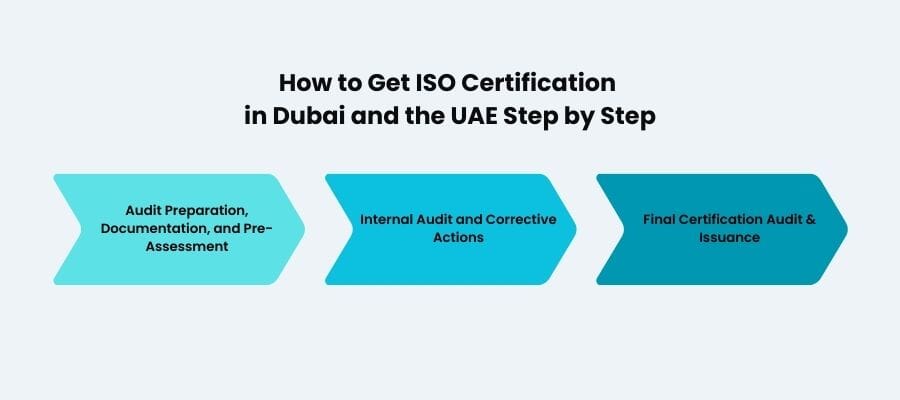 How to Get ISO Certification in Dubai and the UAE Step by Step

Audit Preparation, Documentation, and Pre-Assessment

Internal Audit and Corrective Actions

Final Certification Audit & Issuance